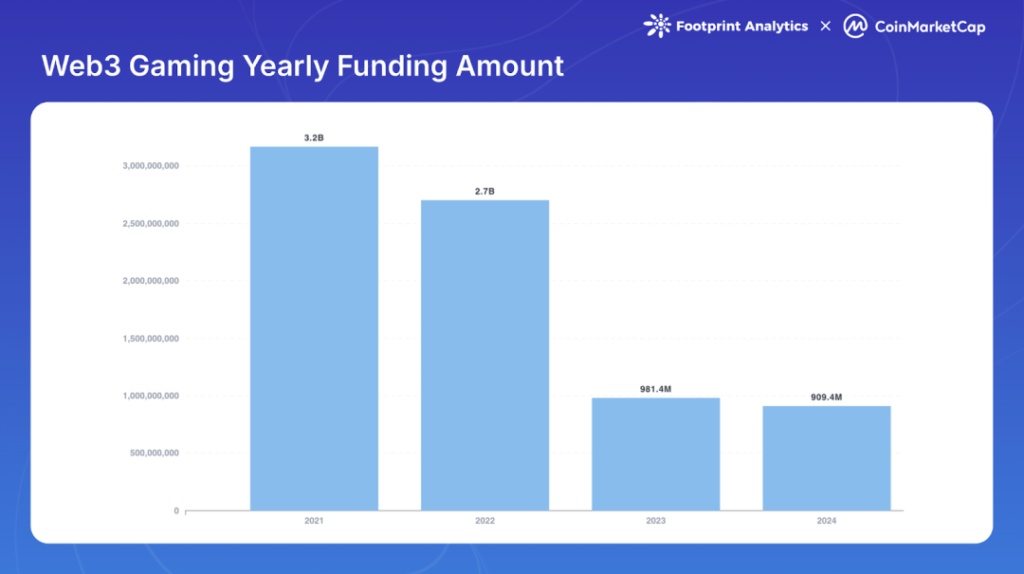 Footprint Analytics × CoinMarketCap

Web3 Gaming Yearly Funding Amount

3,000,000,000
2,500,000,000
2,000,000,000
1,500,000,000
1,000,000,000
500,000,000
0

3.2B
2.7B
981.4M
909.4M

2021
2022
2023
2024